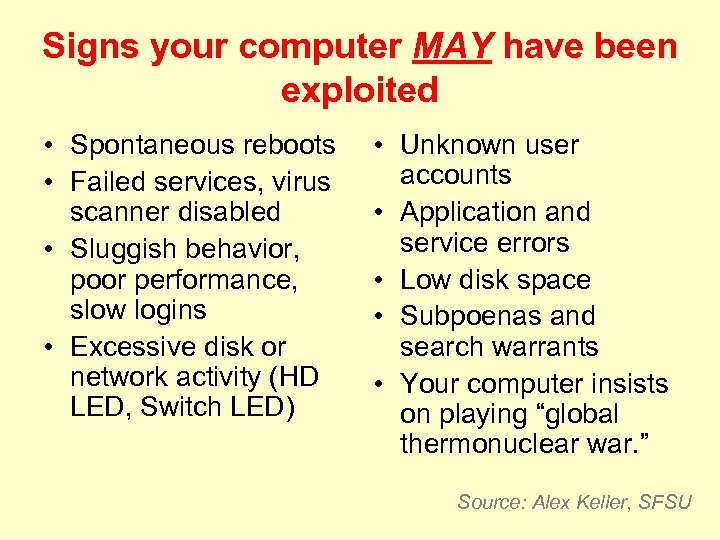 Signs your computer MAY have been exploited

• Spontaneous reboots
• Failed services, virus scanner disabled
• Sluggish behavior, poor performance, slow logins
• Excessive disk or network activity (HD LED, Switch LED)

• Unknown user accounts
• Application and service errors
• Low disk space
• Subpoenas and search warrants
• Your computer insists on playing “global thermonuclear war.”

Source: Alex Keller, SFSU